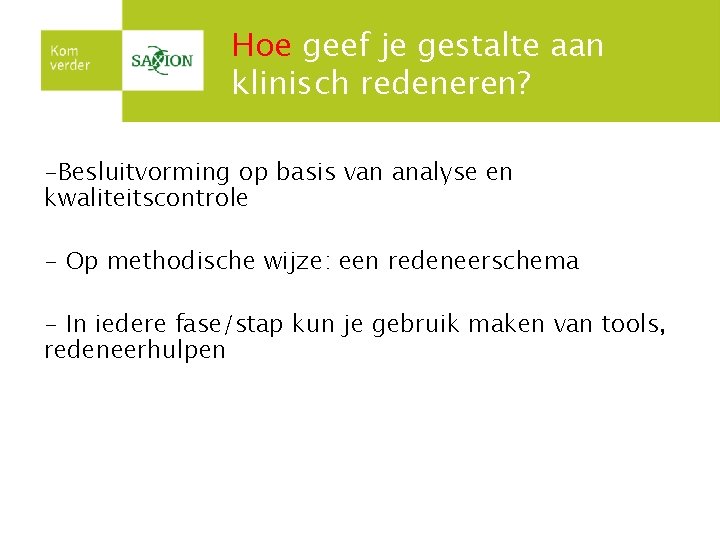 Kom verder

SAXION

Hoe geef je gestalte aan klinisch redeneren?

-Besluitvorming op basis van analyse en kwaliteitscontrole

- Op methodische wijze: een redeneerschema

- In iedere fase/stap kun je gebruik maken van tools, redeneerhulpen